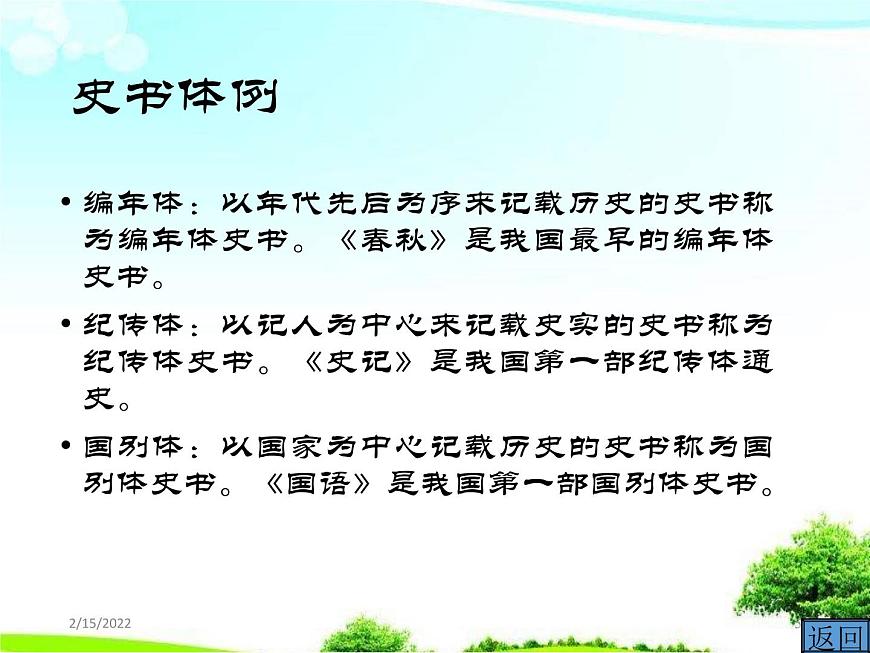 史书体例

• 编年体：以年代先后为序来记载历史的史书称为编年体史书。《春秋》是我国最早的编年体史书。

• 纪传体：以记人为中心来记载史实的史书称为纪传体史书。《史记》是我国第一部纪传体通史。

• 国别体：以国家为中心记载历史的史书称为国别体史书。《国语》是我国第一部国别体史书。

2/15/2022

返回